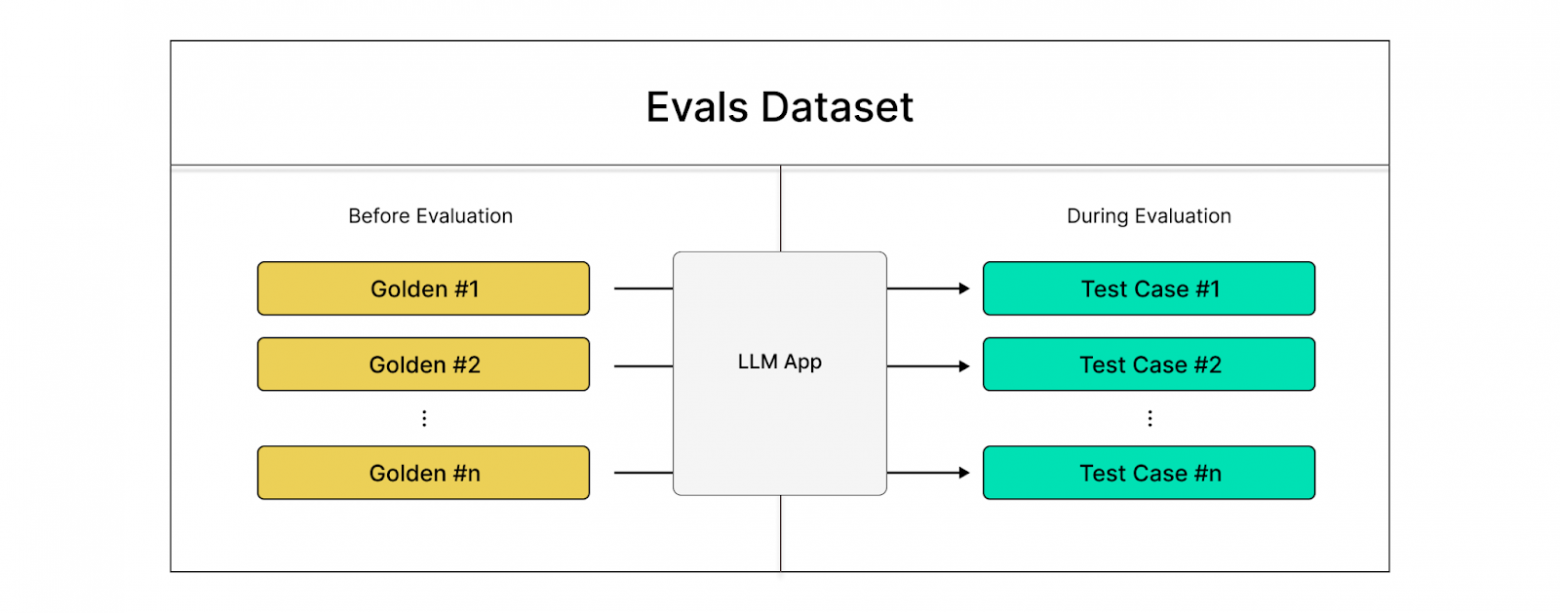 Evals Dataset

Before Evaluation

Golden #1

Golden #2

⋮

Golden #n

LLM App

During Evaluation

Test Case #1

Test Case #2

⋮

Test Case #n